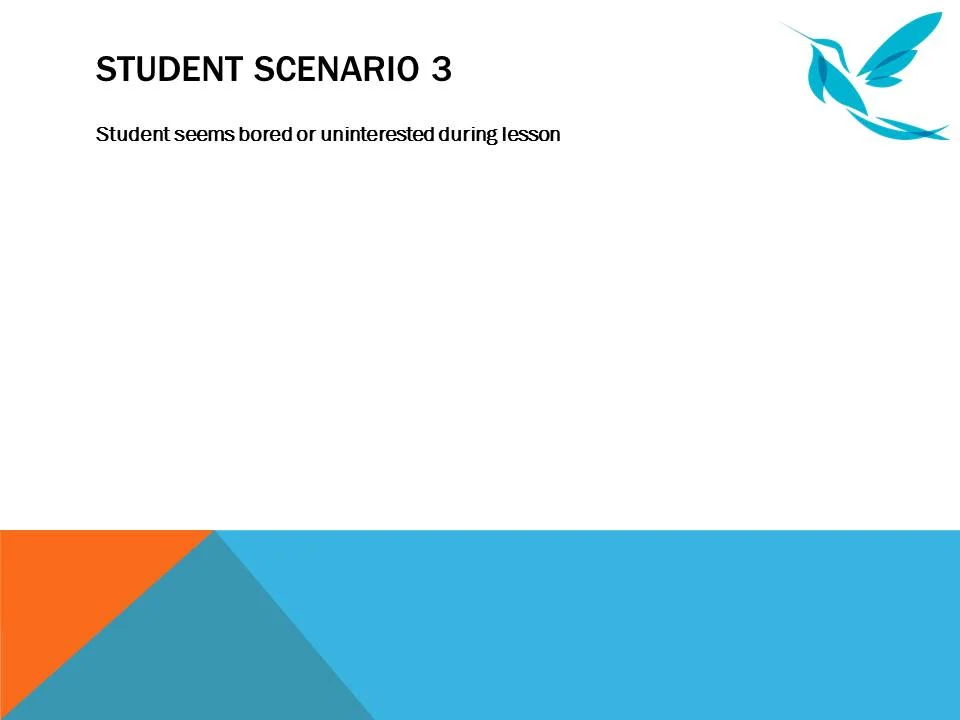 STUDENT SCENARIO 3

Student seems bored or uninterested during lesson